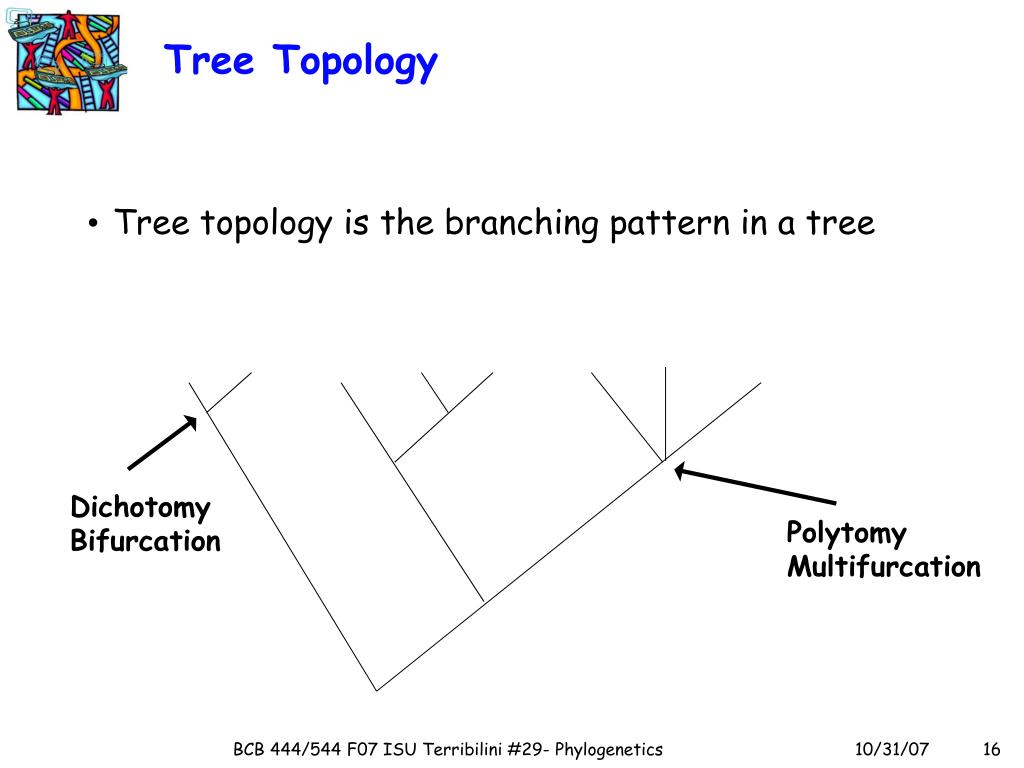 Tree Topology

• Tree topology is the branching pattern in a tree

Dichotomy
Bifurcation

Polytomy
Multifurcation

BCB 444/544 F07 ISU Terribilini #29- Phylogenetics

10/31/07

16